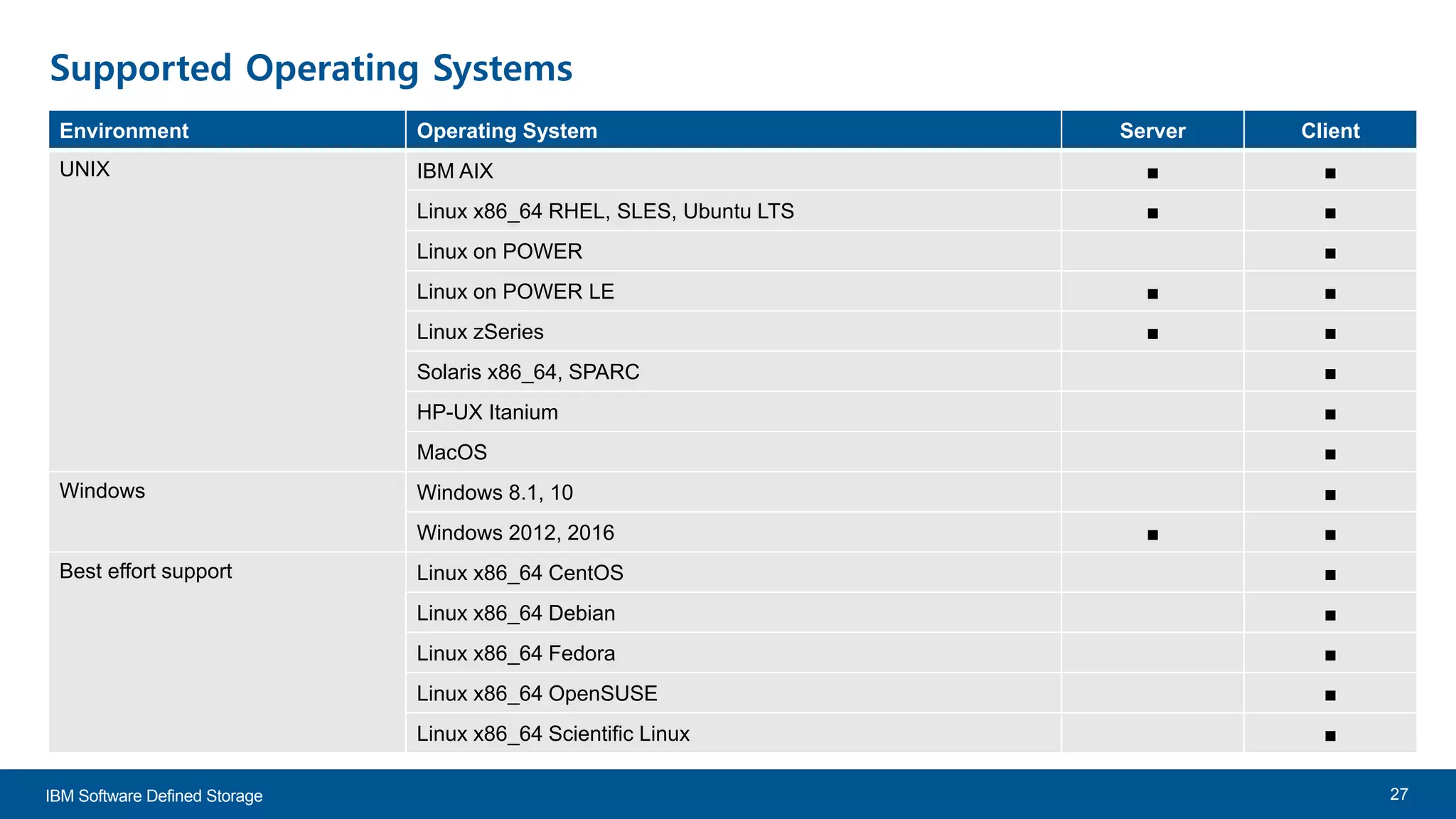 Supported Operating Systems

| Environment | Operating System | Server | Client |
|---|---|---|---|
| UNIX | IBM AIX | ■ | ■ |
| | Linux x86_64 RHEL, SLES, Ubuntu LTS | ■ | ■ |
| | Linux on POWER | | ■ |
| | Linux on POWER LE | ■ | ■ |
| | Linux zSeries | ■ | ■ |
| | Solaris x86_64, SPARC | | ■ |
| | HP-UX Itanium | | ■ |
| | MacOS | | ■ |
| Windows | Windows 8.1, 10 | | ■ |
| | Windows 2012, 2016 | ■ | ■ |
| Best effort support | Linux x86_64 CentOS | | ■ |
| | Linux x86_64 Debian | | ■ |
| | Linux x86_64 Fedora | | ■ |
| | Linux x86_64 OpenSUSE | | ■ |
| | Linux x86_64 Scientific Linux | | ■ |

IBM Software Defined Storage

27